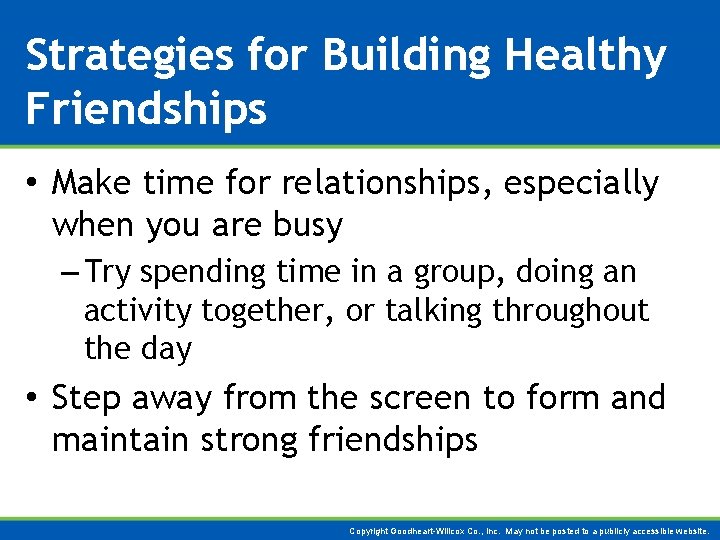 Strategies for Building Healthy Friendships

• Make time for relationships, especially when you are busy

– Try spending time in a group, doing an activity together, or talking throughout the day

• Step away from the screen to form and maintain strong friendships

Copyright Goodheart-Willcox Co., Inc. May not be posted to a publicly accessible website.